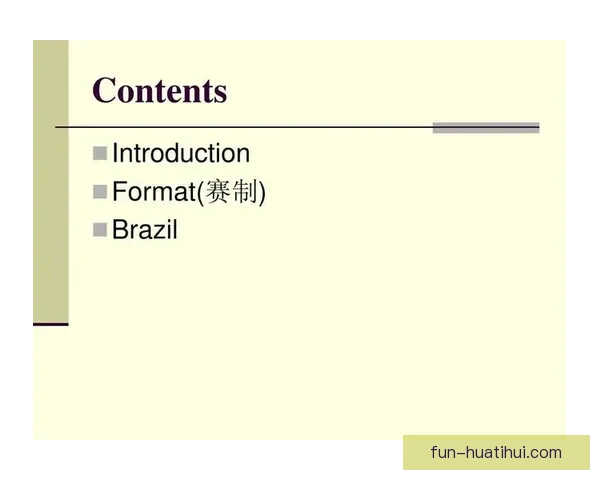 Contents

Introduction

Format(赛制)

Brazil

fun-huatihui.com